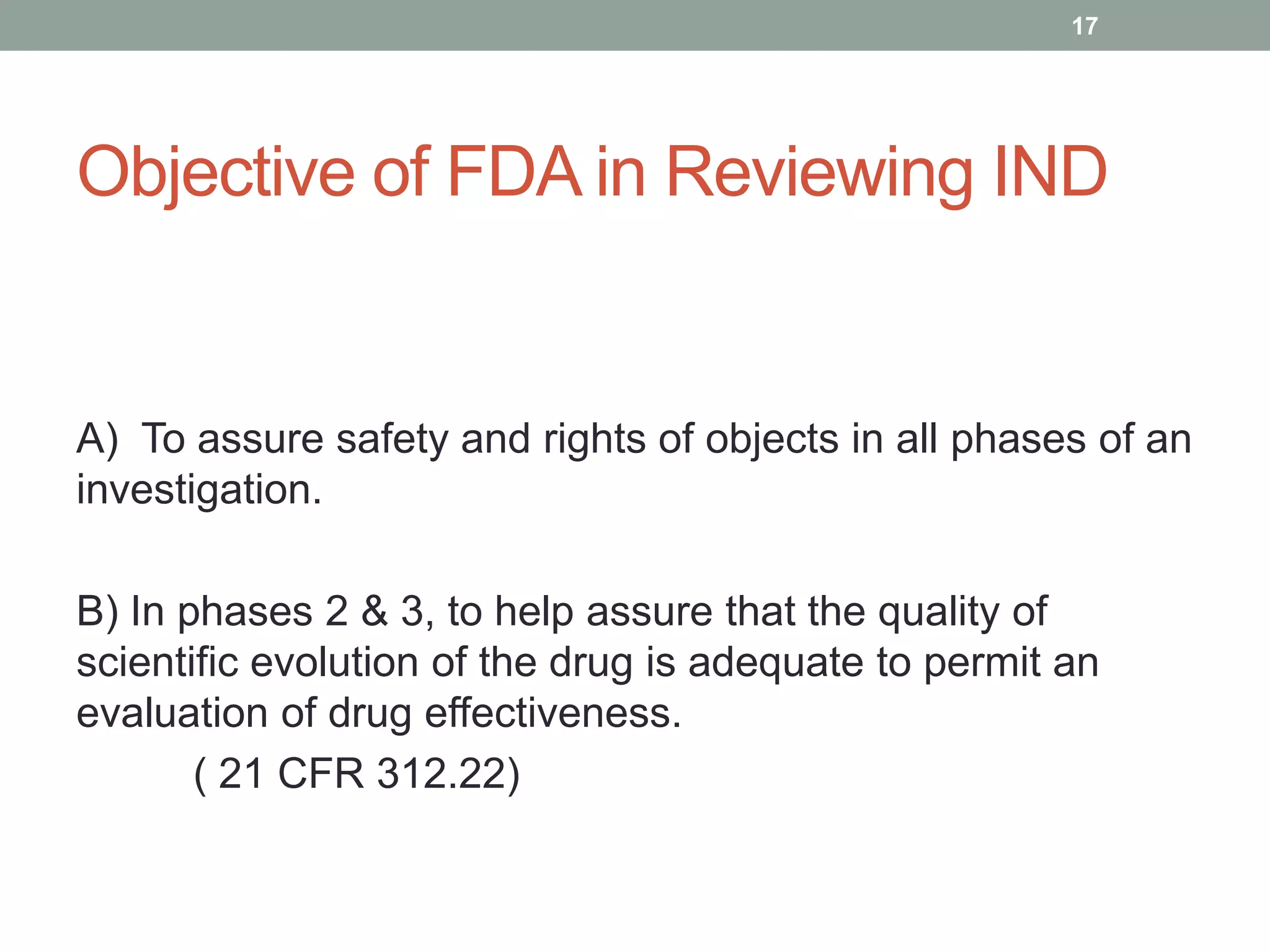 17

Objective of FDA in Reviewing IND

A) To assure safety and rights of objects in all phases of an investigation.

B) In phases 2 & 3, to help assure that the quality of scientific evolution of the drug is adequate to permit an evaluation of drug effectiveness.
( 21 CFR 312.22)